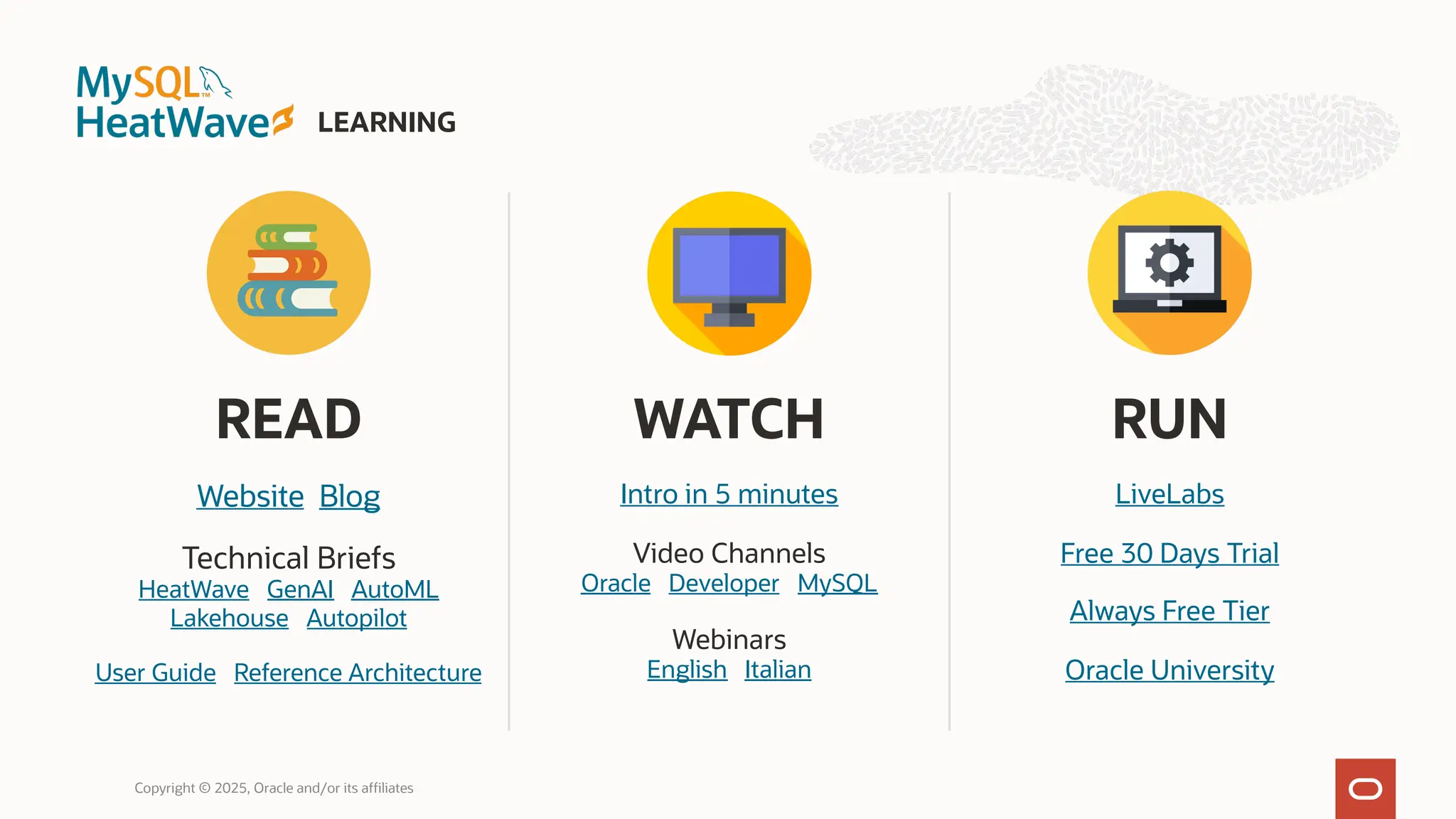 MySQL™ HeatWave LEARNING

READ

Website Blog

Technical Briefs
HeatWave GenAI AutoML
Lakehouse Autopilot

User Guide Reference Architecture

WATCH

Intro in 5 minutes

Video Channels
Oracle Developer MySQL

Webinars
English Italian

RUN

LiveLabs

Free 30 Days Trial

Always Free Tier

Oracle University

Copyright © 2025, Oracle and/or its affiliates